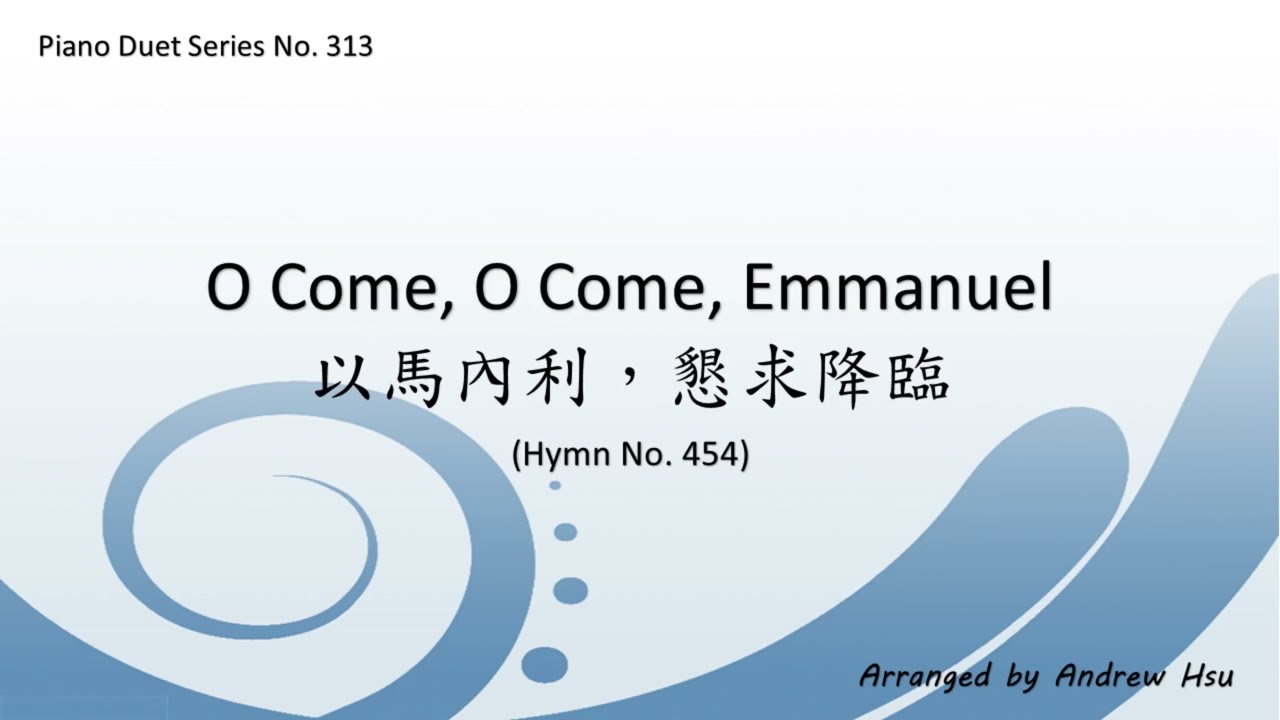 Piano Duet Series No. 313

O Come, O Come, Emmanuel
以馬內利，懇求降臨

(Hymn No. 454)

Arranged by Andrew Hsu